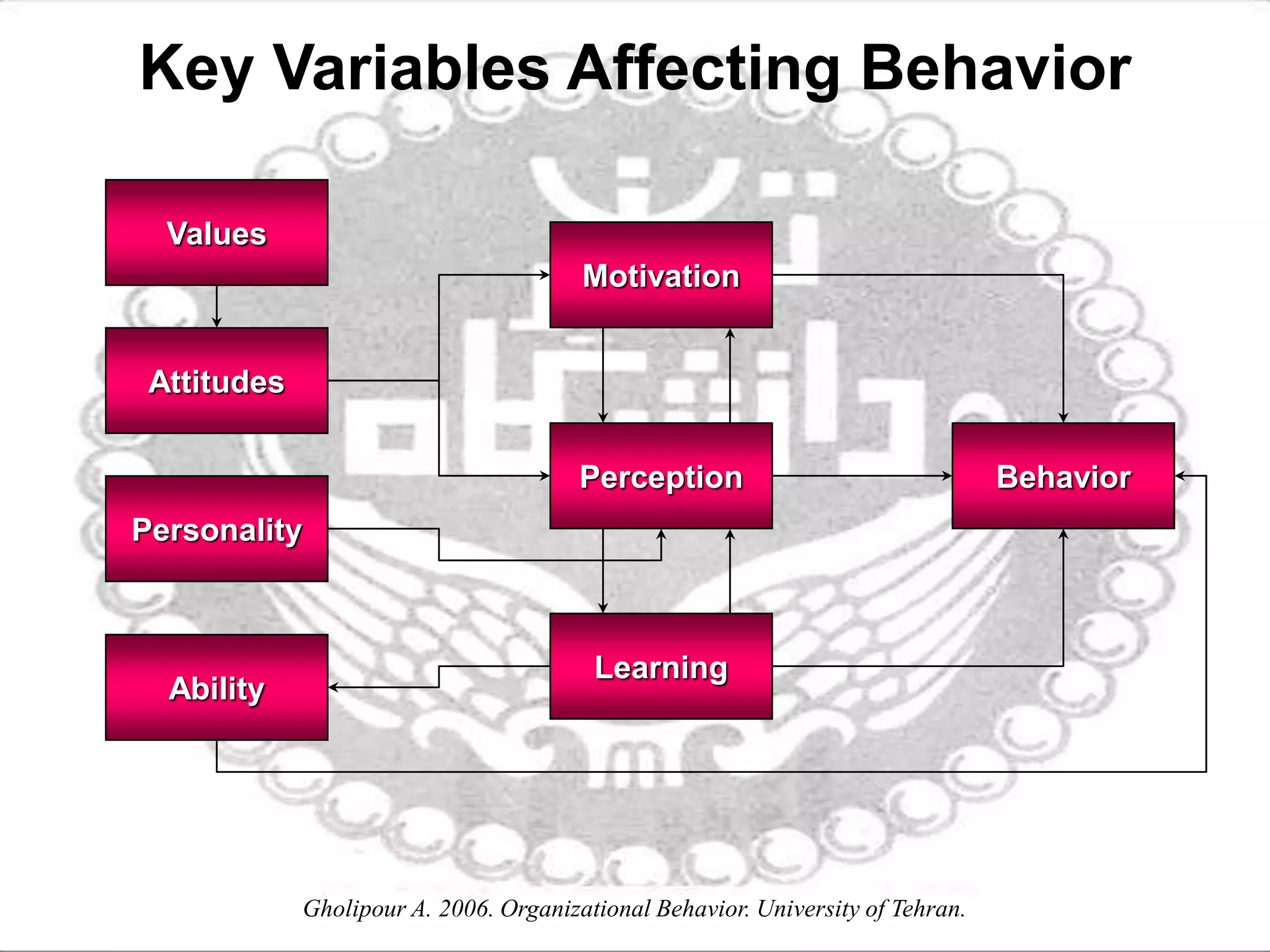 Key Variables Affecting Behavior

Values

Attitudes

Personality

Ability

Motivation

Perception

Learning

Behavior

Gholipour A. 2006. Organizational Behavior. University of Tehran.